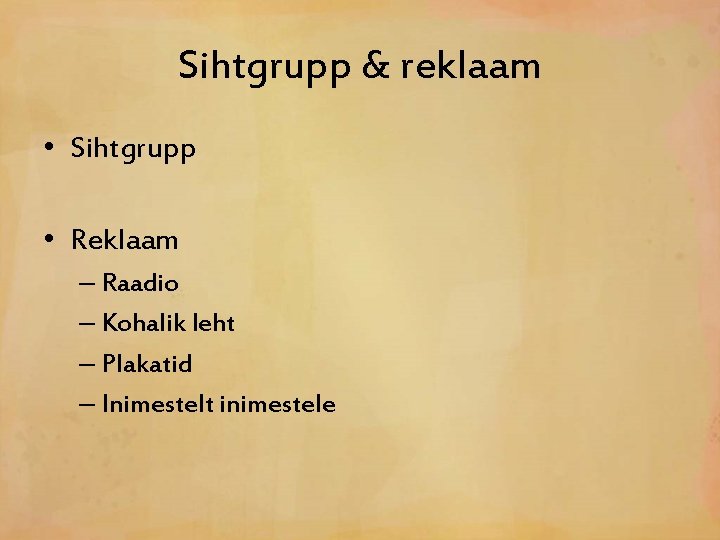 Sihtgrupp & reklaam

• Sihtgrupp

• Reklaam
– Raadio
– Kohalik leht
– Plakatid
– Inimestelt inimestele